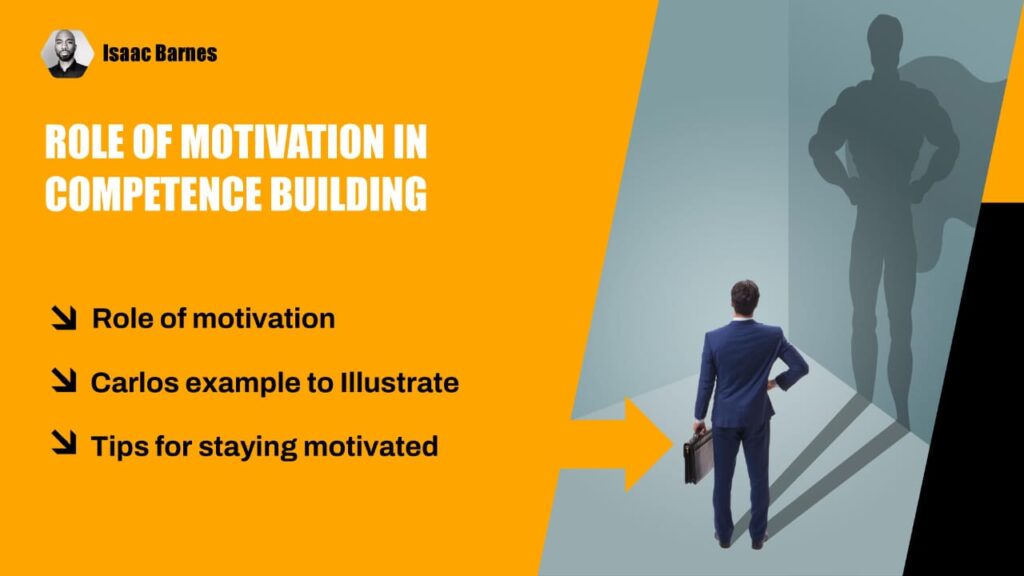 Isaac Barnes

ROLE OF MOTIVATION IN COMPETENCE BUILDING

Role of motivation

Carlos example to Illustrate

Tips for staying motivated